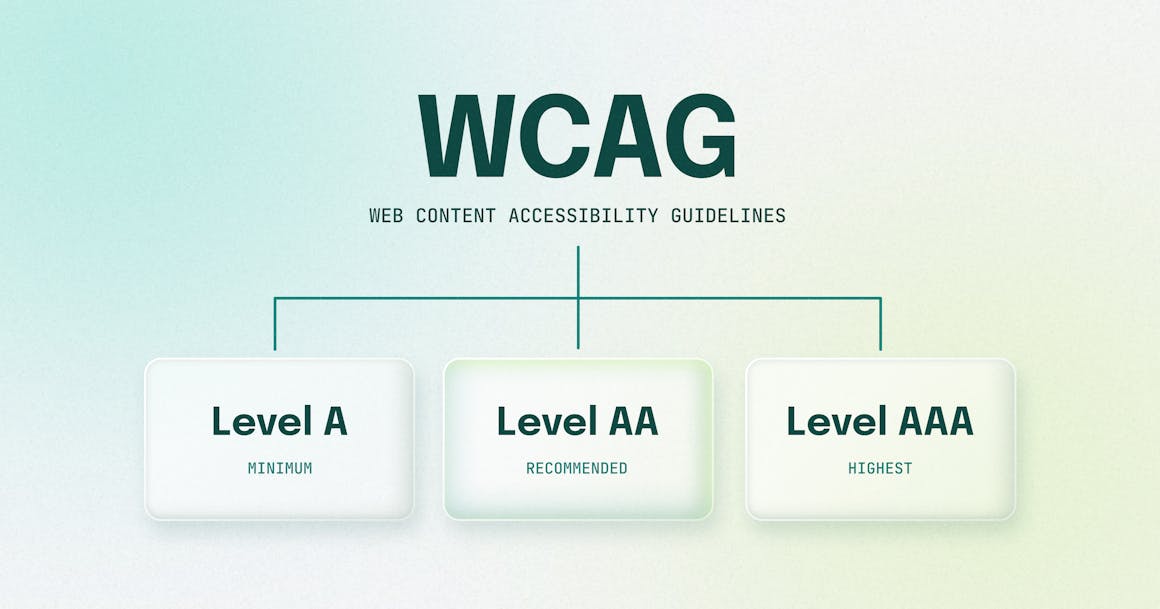 WCAG

WEB CONTENT ACCESSIBILITY GUIDELINES

Level A

MINIMUM

Level AA

RECOMMENDED

Level AAA

HIGHEST